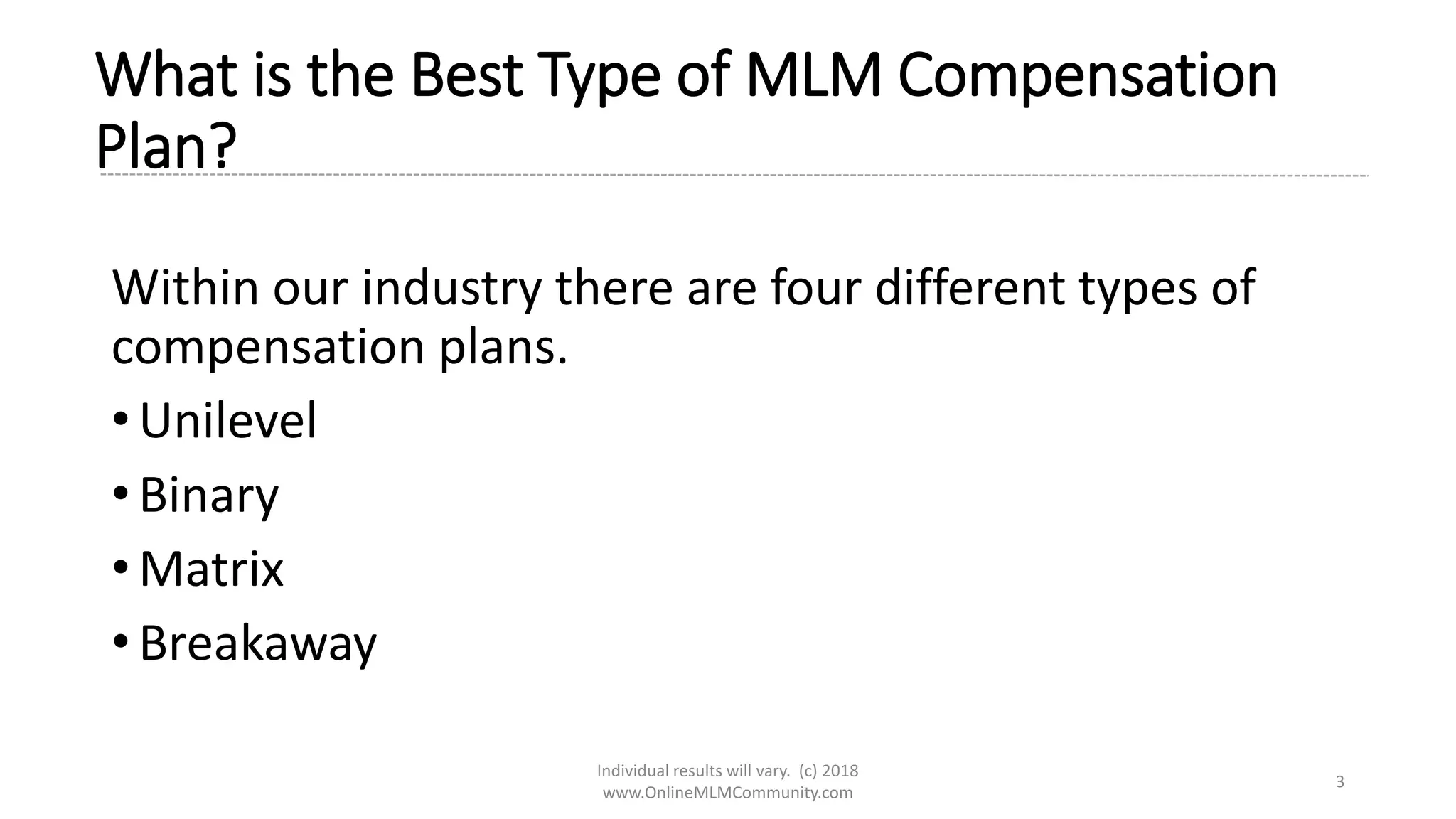 What is the Best Type of MLM Compensation Plan?

Within our industry there are four different types of compensation plans.

• Unilevel
• Binary
• Matrix
• Breakaway

Individual results will vary. (c) 2018
www.OnlineMLMCommunity.com

3